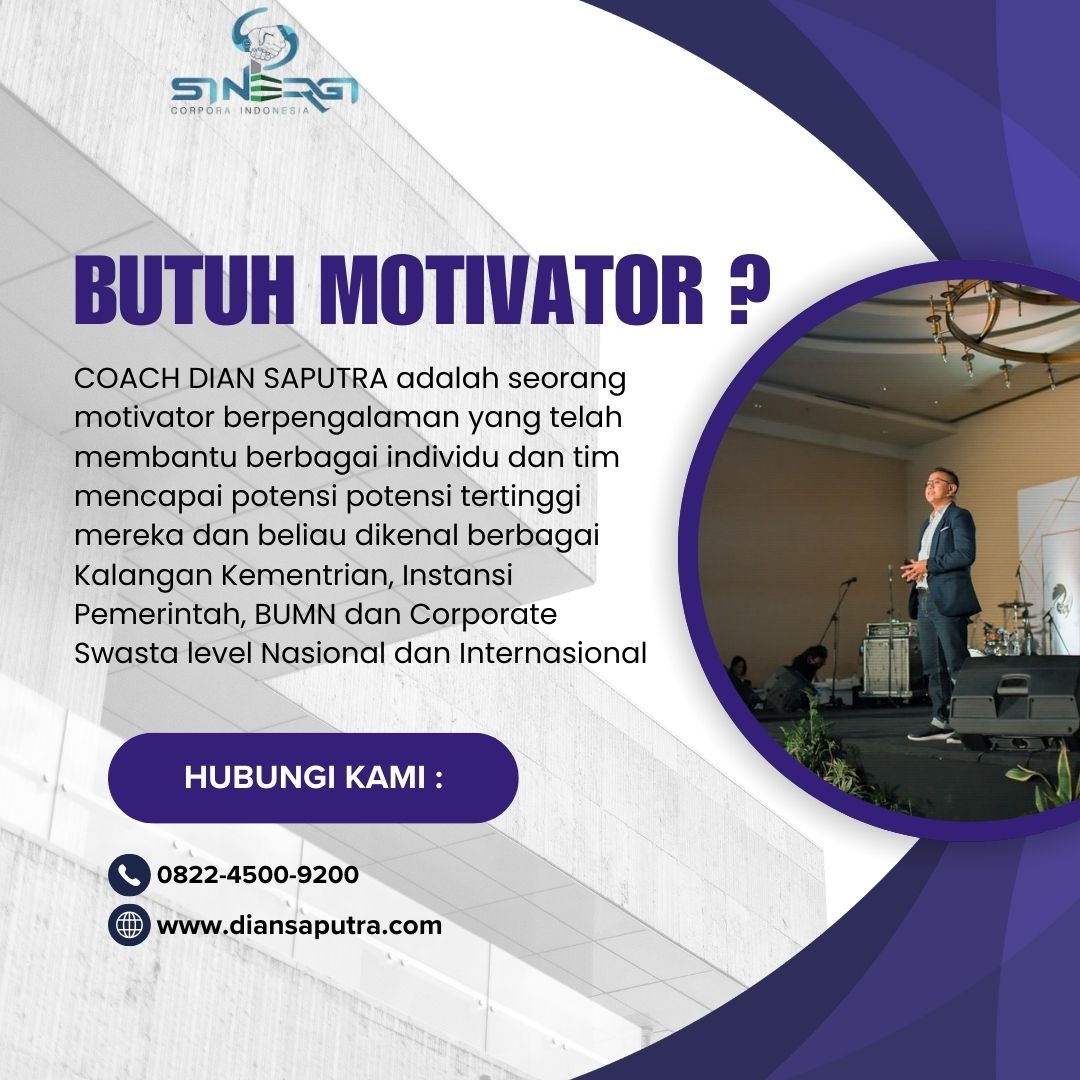 SINERGI
CORPORA INDONESIA

BUTUH MOTIVATOR ?

COACH DIAN SAPUTRA adalah seorang motivator berpengalaman yang telah membantu berbagai individu dan tim mencapai potensi potensi tertinggi mereka dan beliau dikenal berbagai Kalangan Kementrian, Instansi Pemerintah, BUMN dan Corporate Swasta level Nasional dan Internasional

HUBUNGI KAMI :

0822-4500-9200

www.diansaputra.com